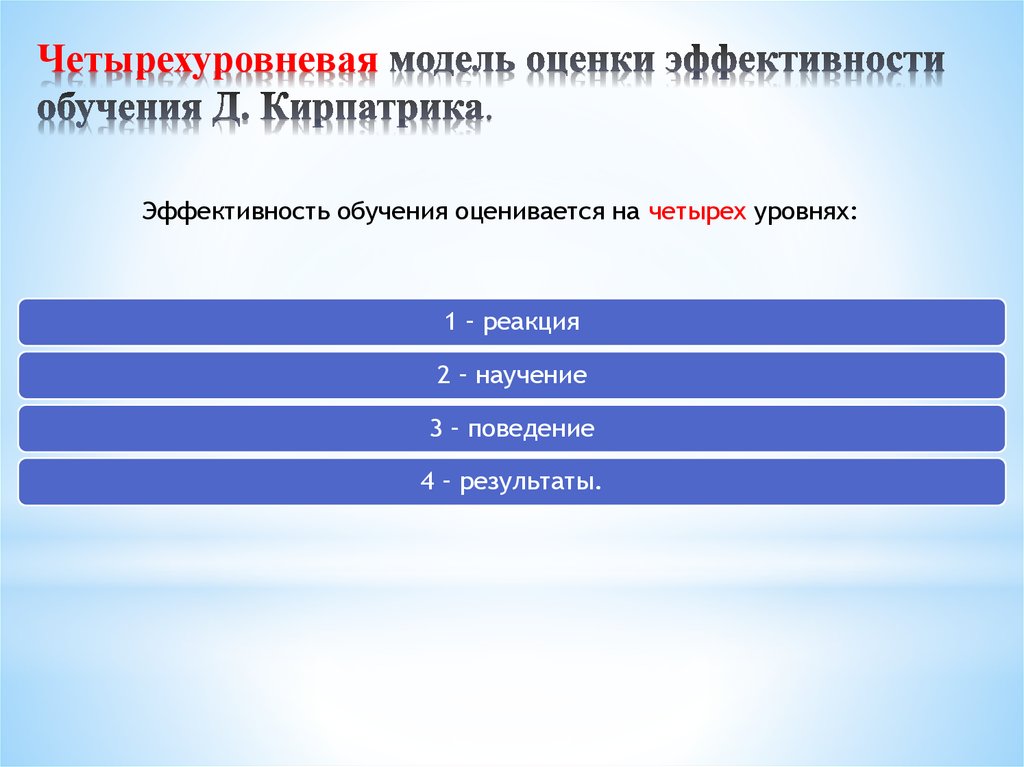 Четырехуровневая модель оценки эффективности обучения Д. Кирпатрика.

Эффективность обучения оценивается на четырех уровнях:

1 – реакция

2 – научение

3 – поведение

4 – результаты.